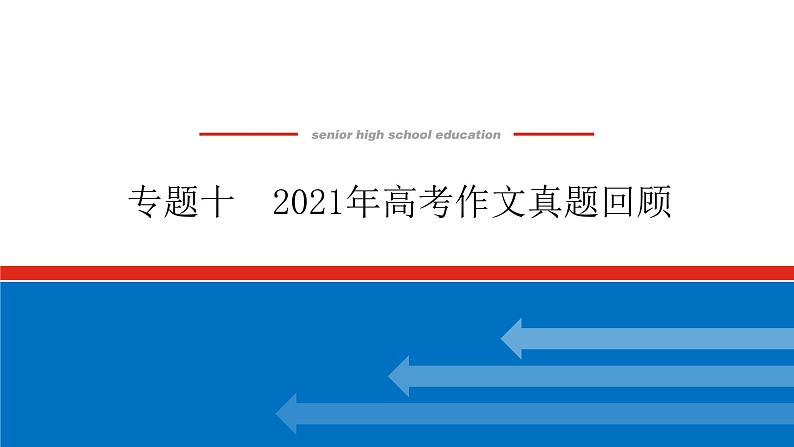 senior high school education

专题十　2021年高考作文真题回顾